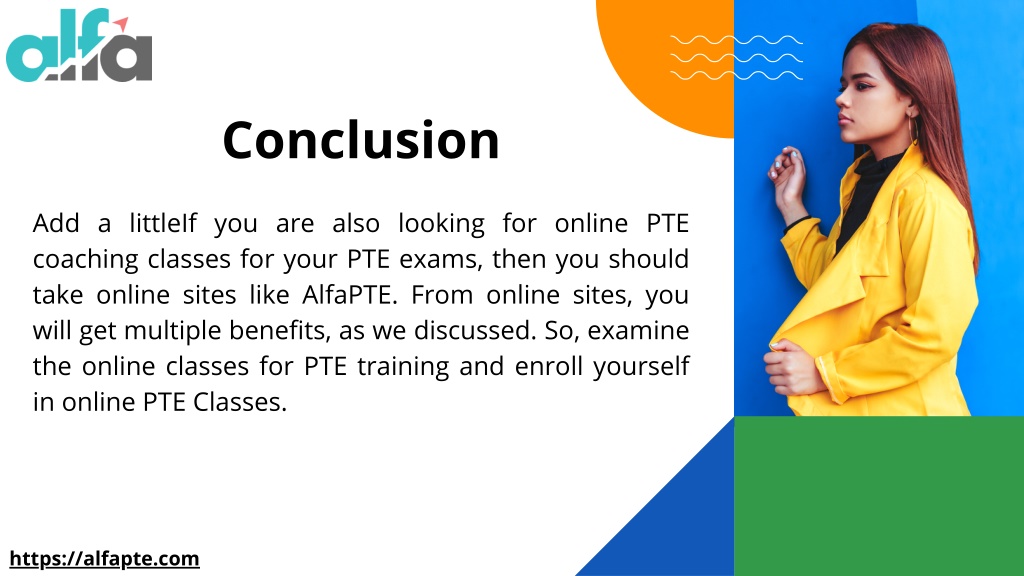 alfa

Conclusion

Add a littleIf you are also looking for online PTE coaching classes for your PTE exams, then you should take online sites like AlfaPTE. From online sites, you will get multiple benefits, as we discussed. So, examine the online classes for PTE training and enroll yourself in online PTE Classes.

https://alfapte.com